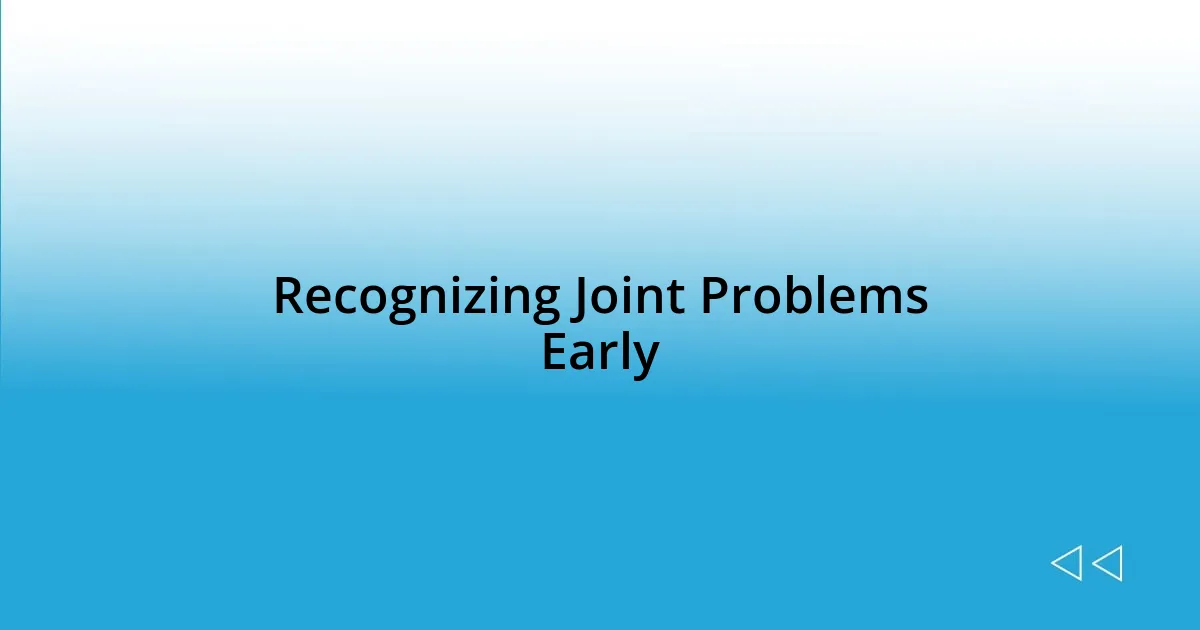 Recognizing Joint Problems Early